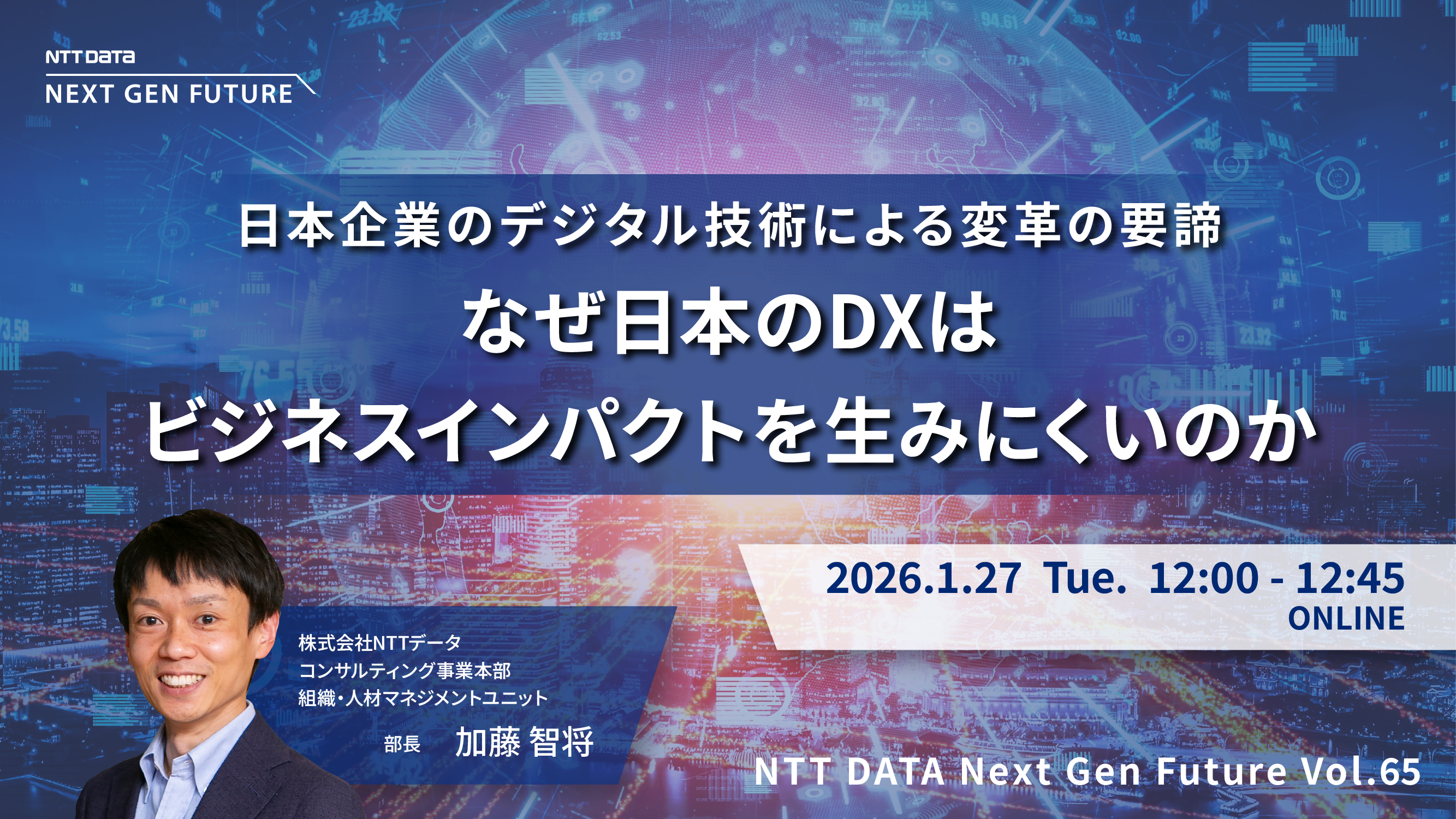 NTT DATA
NEXT GEN FUTURE

日本企業のデジタル技術による変革の要諦
なぜ日本のDXは
ビジネスインパクトを生みにくいのか

2026.1.27 Tue. 12:00 - 12:45
ONLINE

株式会社NTTデータ
コンサルティング事業本部
組織・人材マネジメントユニット
部長 加藤 智将

NTT DATA Next Gen Future Vol.65